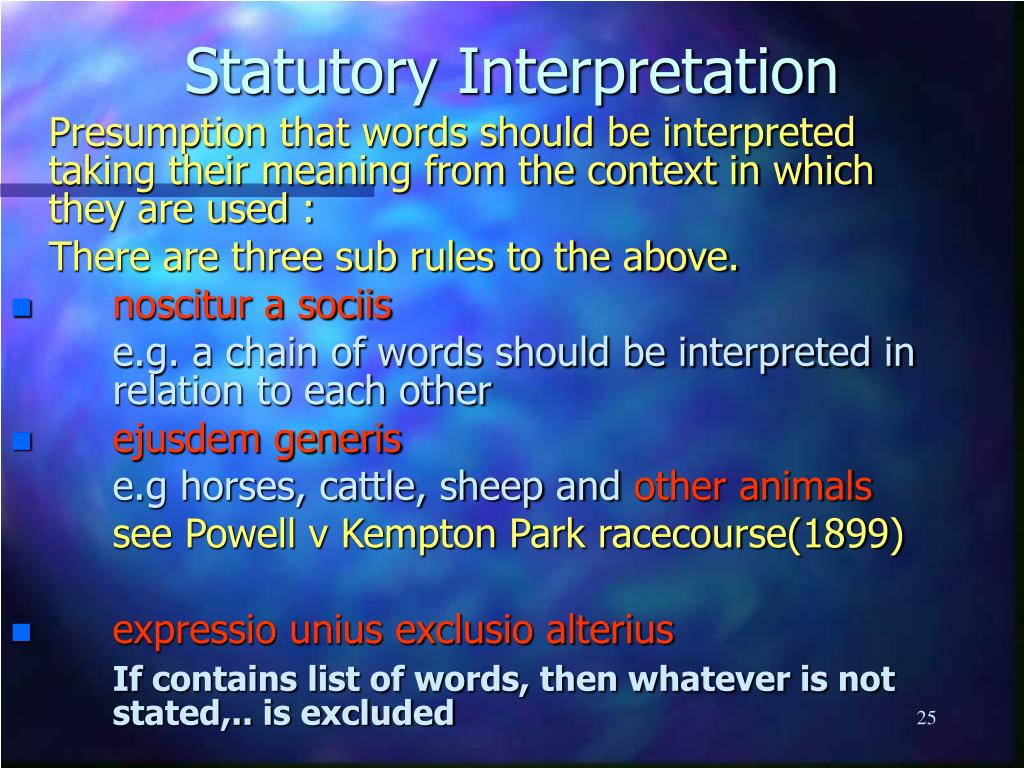 Statutory Interpretation

Presumption that words should be interpreted taking their meaning from the context in which they are used :

There are three sub rules to the above.

- noscitur a sociis

e.g. a chain of words should be interpreted in relation to each other

- ejusdem generis

e.g horses, cattle, sheep and other animals

see Powell v Kempton Park racecourse(1899)

- expressio unius exclusio alterius

If contains list of words, then whatever is not stated,.. is excluded

25